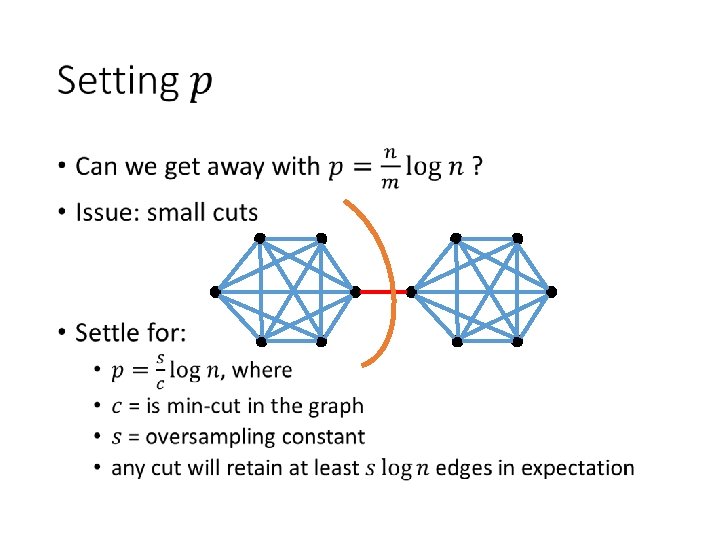 Setting $p$

• Can we get away with $p = \frac{n}{m} \log n$ ?

• Issue: small cuts

• Settle for:
  • $p = \frac{s}{c} \log n$, where
  • $c$ = is min-cut in the graph
  • $s$ = oversampling constant
  • any cut will retain at least $s \log n$ edges in expectation